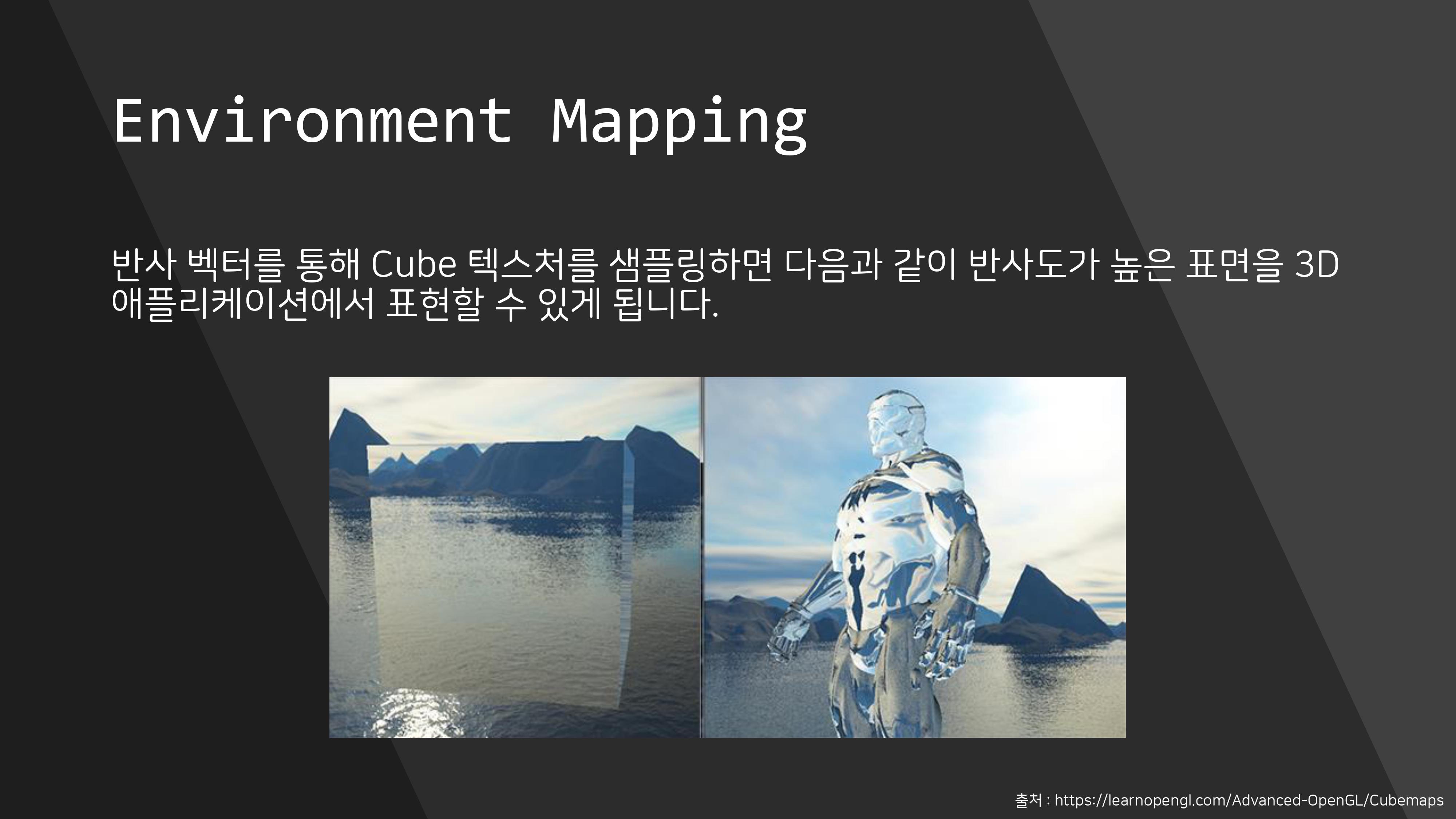 Environment Mapping

반사 벡터를 통해 Cube 텍스처를 샘플링하면 다음과 같이 반사도가 높은 표면을 3D 애플리케이션에서 표현할 수 있게 됩니다.

출처 : https://learnopengl.com/Advanced-OpenGL/Cubemaps